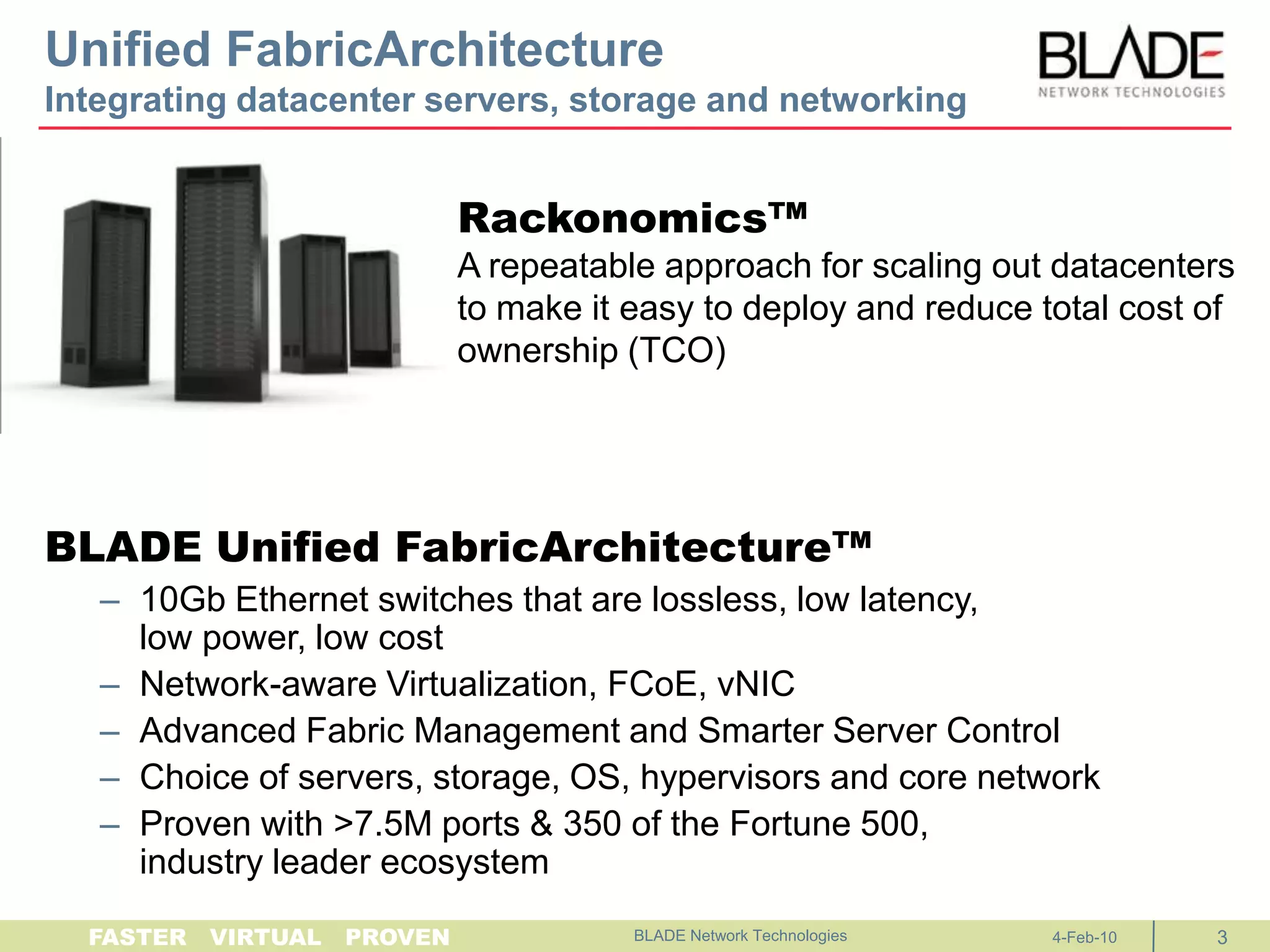 Unified FabricArchitecture
Integrating datacenter servers, storage and networking

BLADE
NETWORK TECHNOLOGIES

Rackonomics™
A repeatable approach for scaling out datacenters to make it easy to deploy and reduce total cost of ownership (TCO)

BLADE Unified FabricArchitecture™
– 10Gb Ethernet switches that are lossless, low latency, low power, low cost
– Network-aware Virtualization, FCoE, vNIC
– Advanced Fabric Management and Smarter Server Control
– Choice of servers, storage, OS, hypervisors and core network
– Proven with >7.5M ports & 350 of the Fortune 500, industry leader ecosystem

FASTER VIRTUAL PROVEN
BLADE Network Technologies
4-Feb-10
3